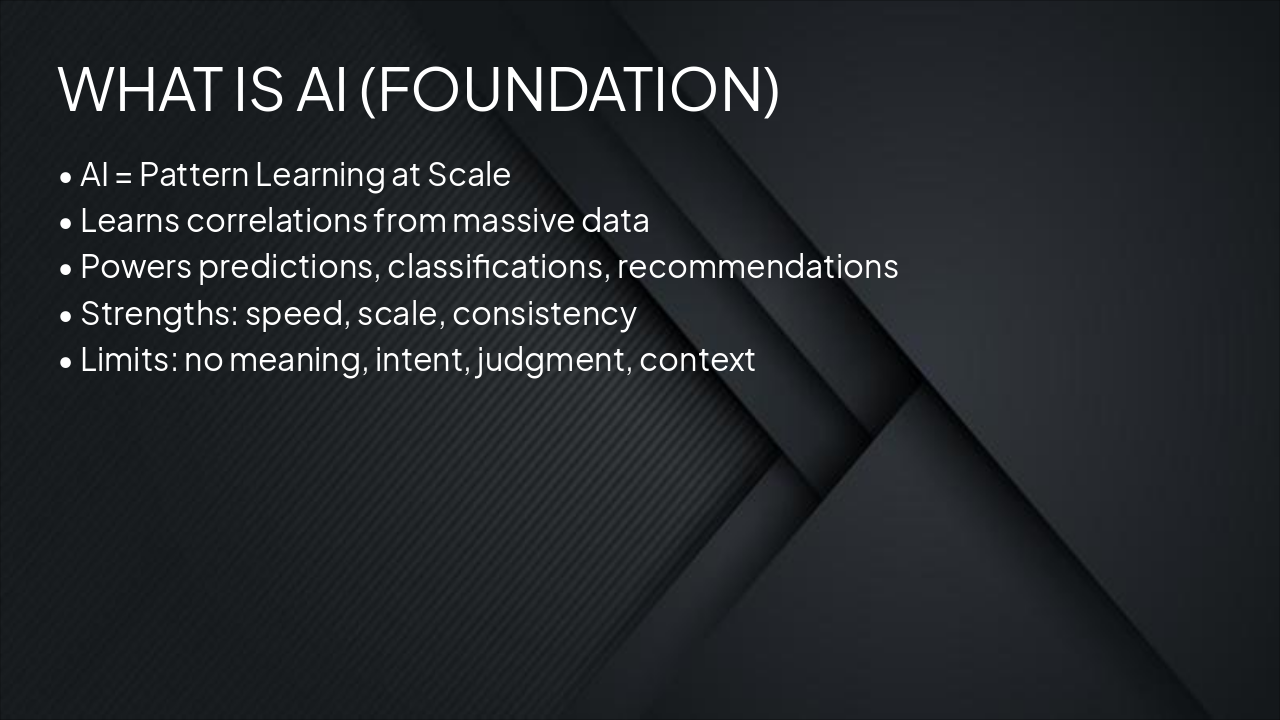 WHAT IS AI (FOUNDATION)

• AI = Pattern Learning at Scale
• Learns correlations from massive data
• Powers predictions, classifications, recommendations
• Strengths: speed, scale, consistency
• Limits: no meaning, intent, judgment, context